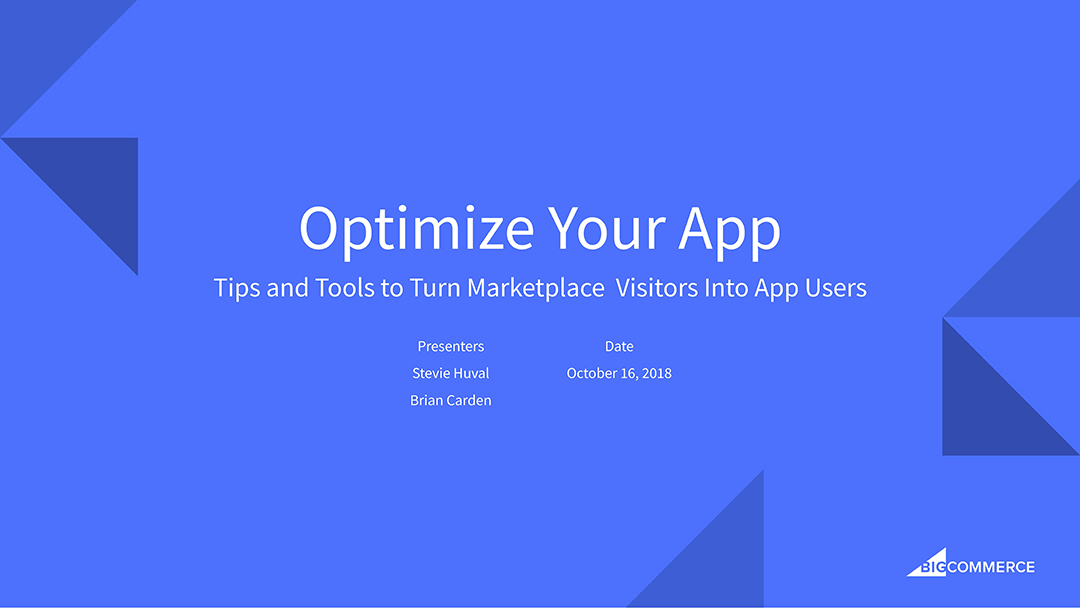 Optimize Your App

Tips and Tools to Turn Marketplace Visitors Into App Users

Presenters
Stevie Huval
Brian Carden

Date
October 16, 2018

BIGCOMMERCE